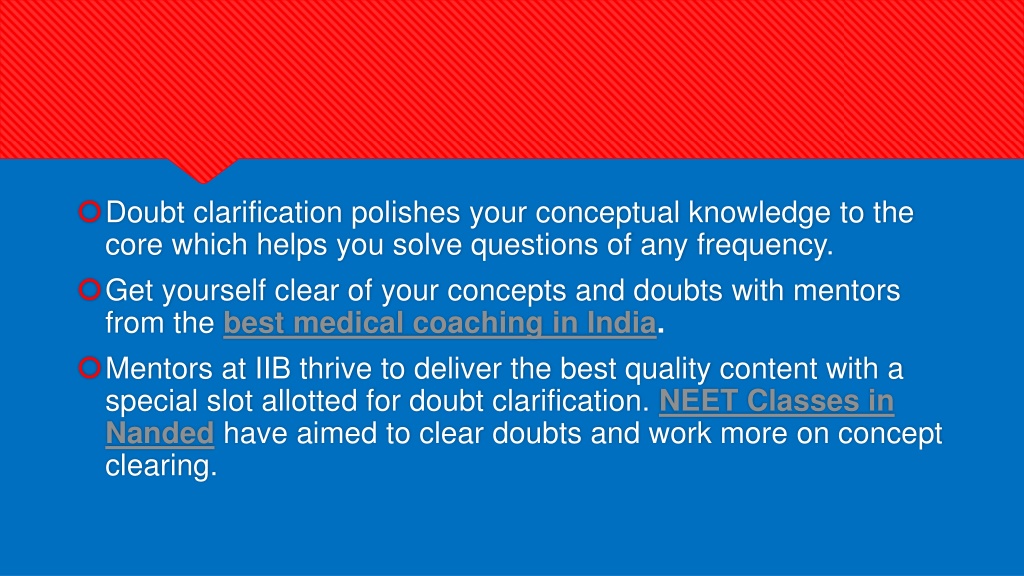 Doubt clarification polishes your conceptual knowledge to the core which helps you solve questions of any frequency.

Get yourself clear of your concepts and doubts with mentors from the best medical coaching in India.

Mentors at IIB thrive to deliver the best quality content with a special slot allotted for doubt clarification. NEET Classes in Nanded have aimed to clear doubts and work more on concept clearing.